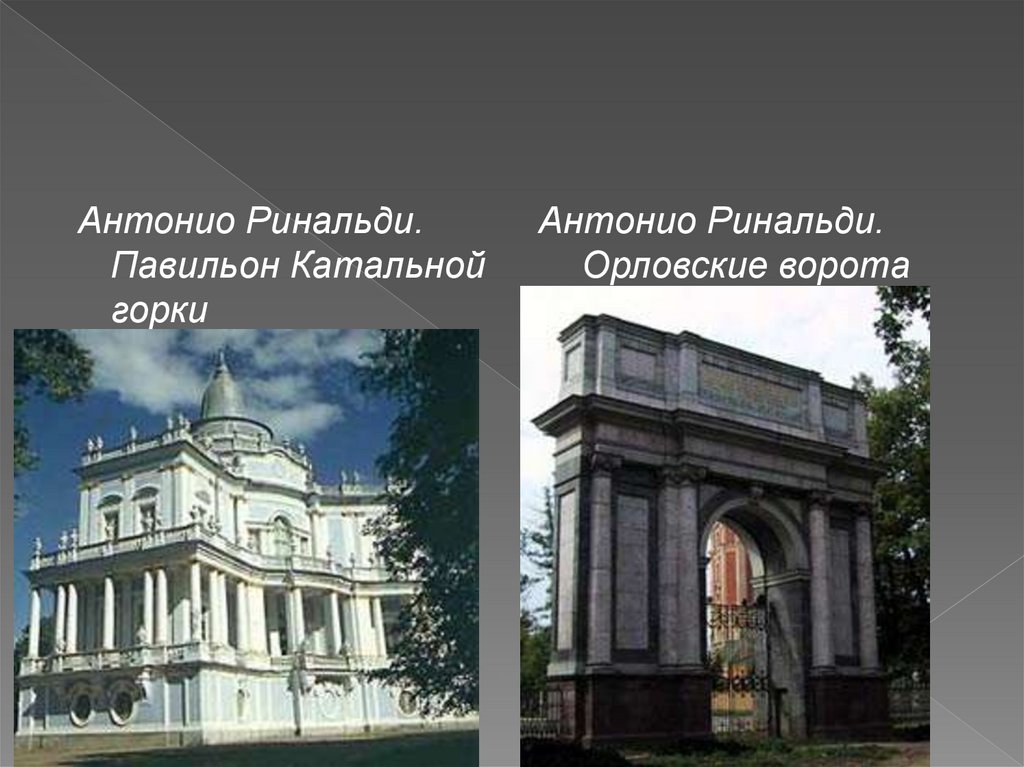 Антонио Ринальди. Павильон Катальной горки

Антонио Ринальди. Орловские ворота